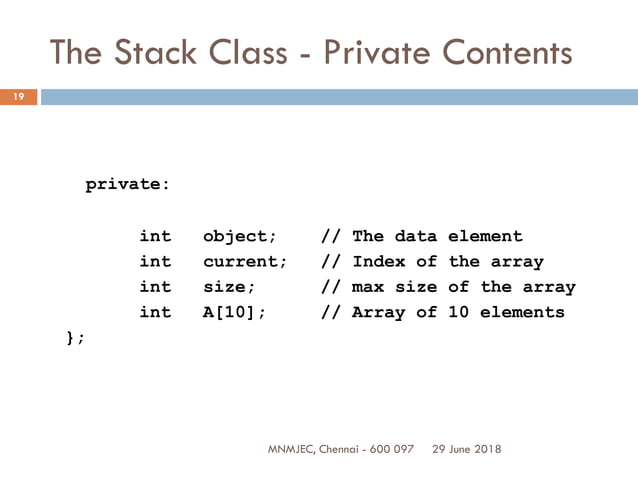 The Stack Class - Private Contents

19

private:

int object; // The data element
int current; // Index of the array
int size; // max size of the array
int A[10]; // Array of 10 elements
};

MNMJEC, Chennai - 600 097 29 June 2018